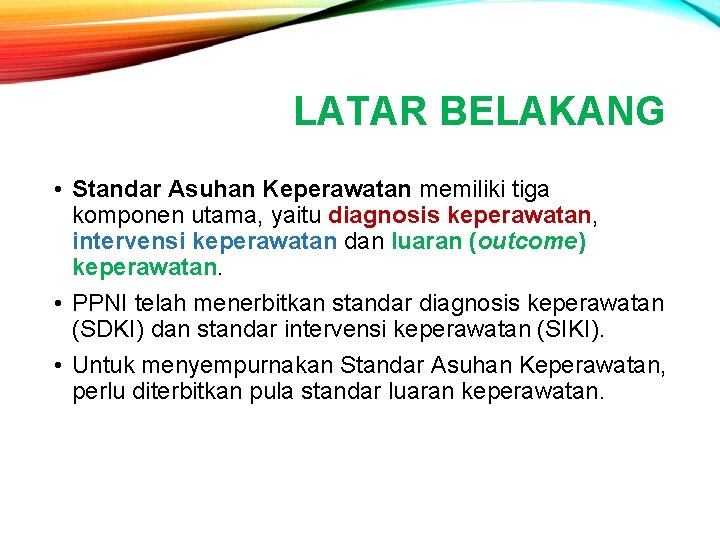 LATAR BELAKANG

• Standar Asuhan Keperawatan memiliki tiga komponen utama, yaitu diagnosis keperawatan, intervensi keperawatan dan luaran (outcome) keperawatan.

• PPNI telah menerbitkan standar diagnosis keperawatan (SDKI) dan standar intervensi keperawatan (SIKI).

• Untuk menyempurnakan Standar Asuhan Keperawatan, perlu diterbitkan pula standar luaran keperawatan.